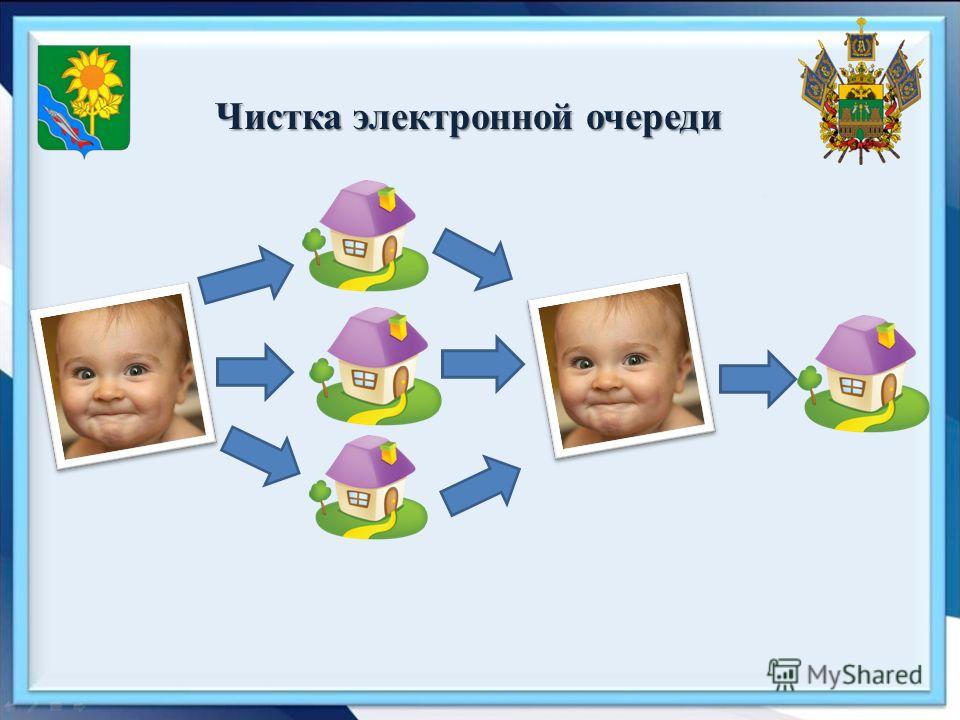 Чистка электронной очереди

MyShared